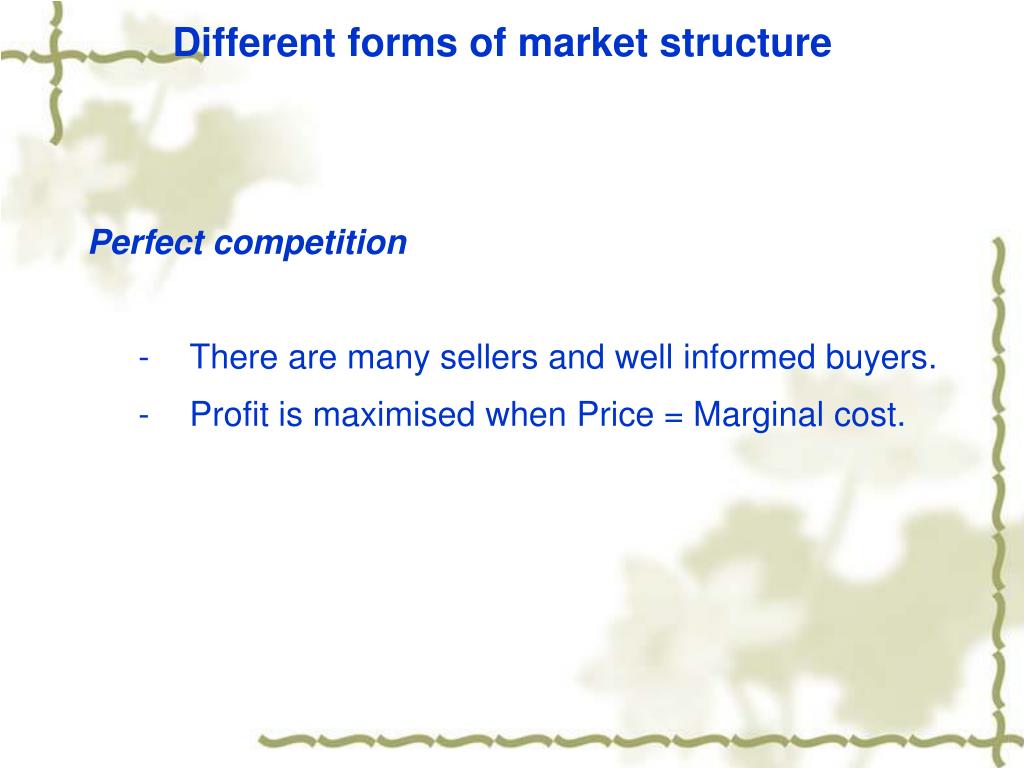 Different forms of market structure

Perfect competition

- There are many sellers and well informed buyers.
- Profit is maximised when Price = Marginal cost.